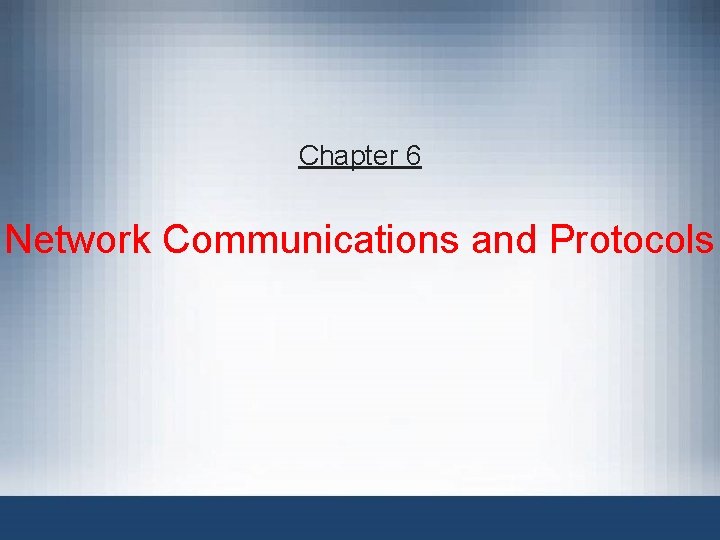 Chapter 6

Network Communications and Protocols